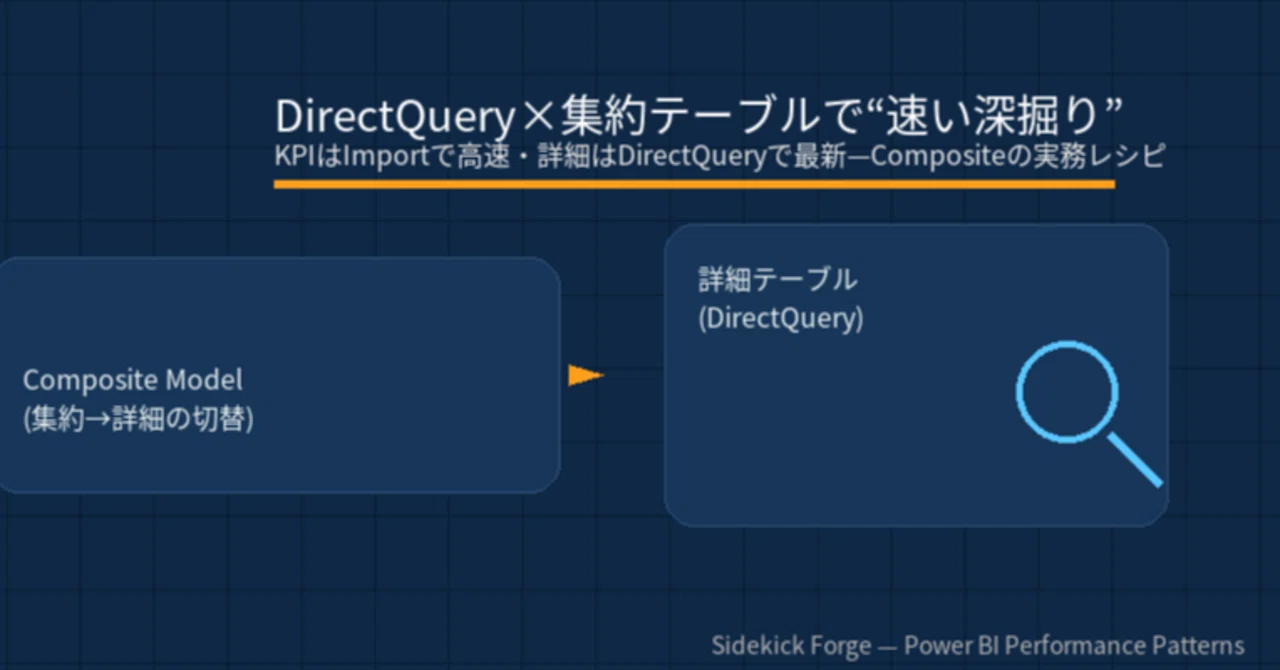 DirectQuery×集約テーブルで“速い深掘り”
KPIはImportで高速・詳細はDirectQueryで最新—Compositeの実務レシピ

Composite Model
(集約→詳細の切替)

詳細テーブル
(DirectQuery)

Sidekick Forge — Power BI Performance Patterns